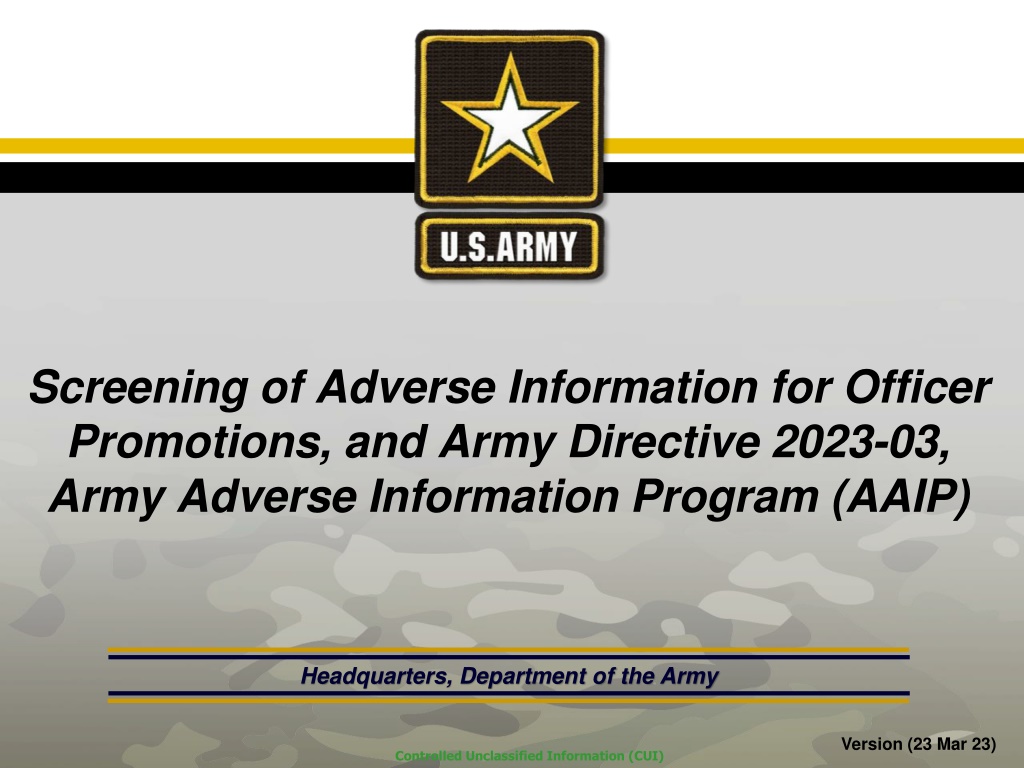 U.S.ARMY

Screening of Adverse Information for Officer Promotions, and Army Directive 2023-03, Army Adverse Information Program (AAIP)

Headquarters, Department of the Army

Controlled Unclassified Information (CUI)

Version (23 Mar 23)